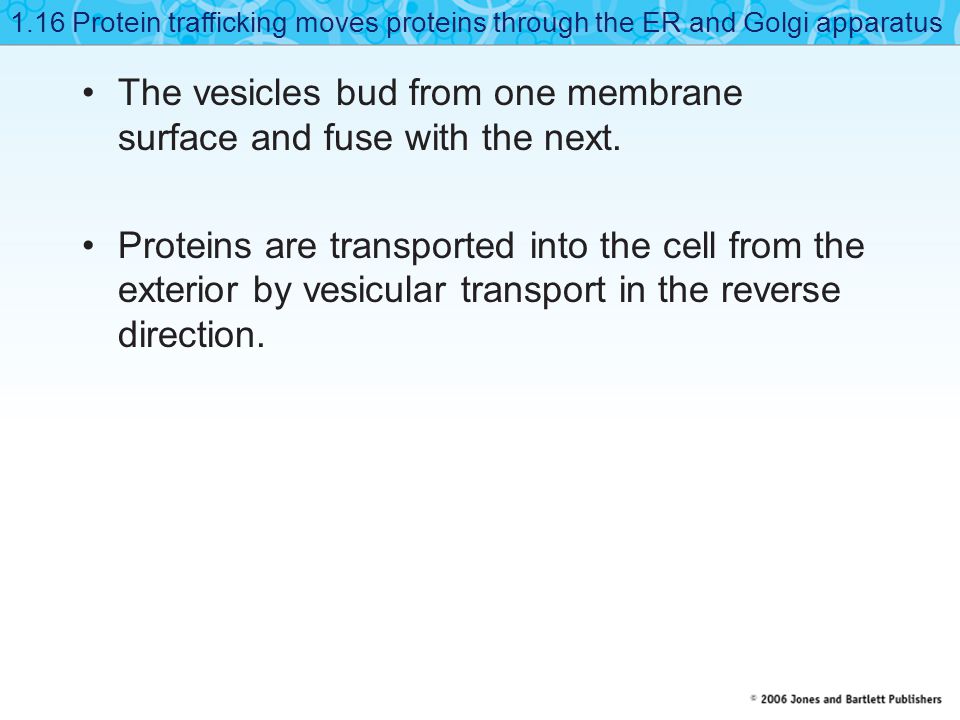 1.16 Protein trafficking moves proteins through the ER and Golgi apparatus

• The vesicles bud from one membrane surface and fuse with the next.

• Proteins are transported into the cell from the exterior by vesicular transport in the reverse direction.

© 2006 Jones and Bartlett Publishers